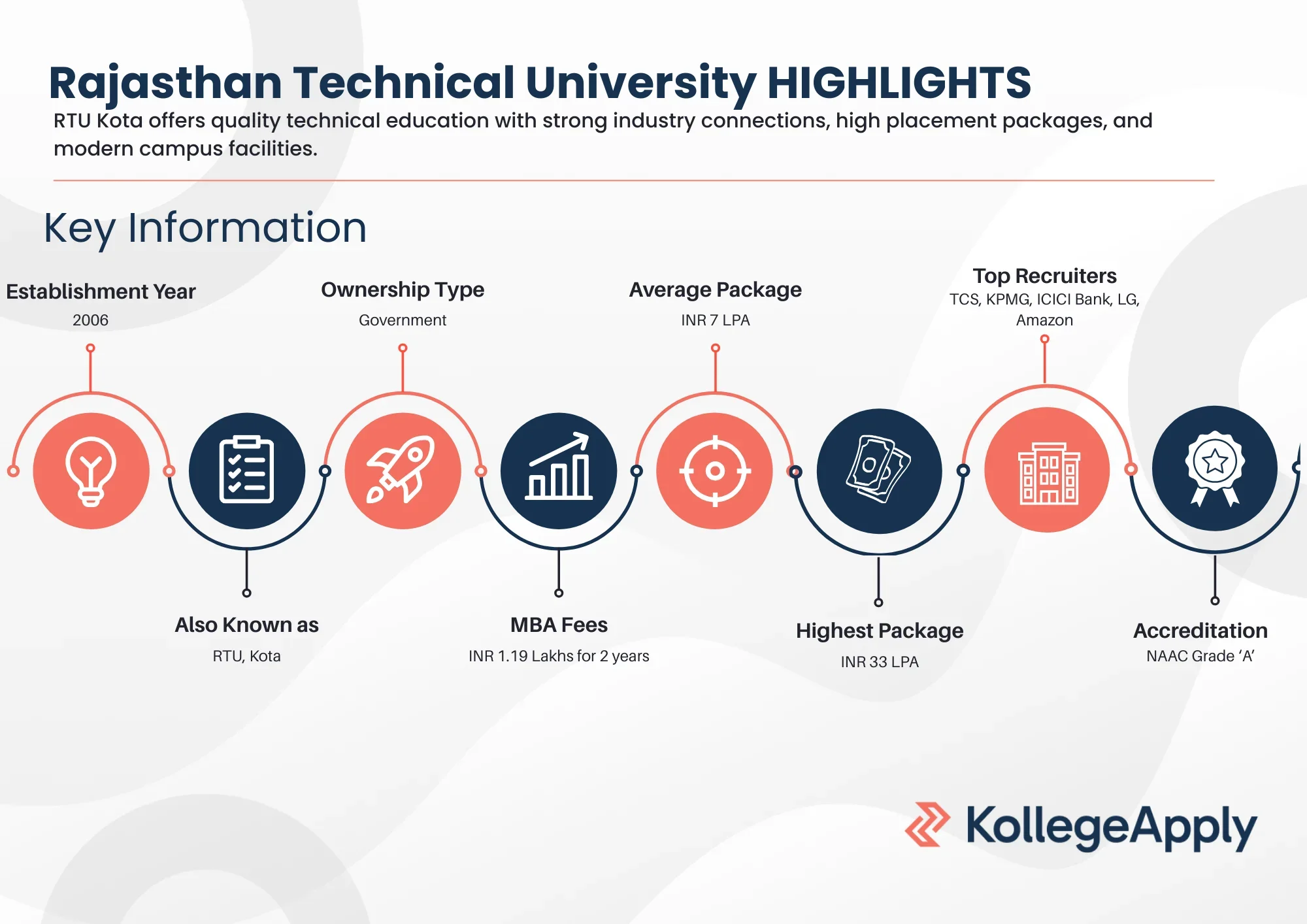 Rajasthan Technical University HIGHLIGHTS

RTU Kota offers quality technical education with strong industry connections, high placement packages, and modern campus facilities.

Key Information

Establishment Year
2006

Ownership Type
Government

Average Package
INR 7 LPA

Top Recruiters
TCS, KPMG, ICICI Bank, LG, Amazon

Also Known as
RTU, Kota

MBA Fees
INR 1.19 Lakhs for 2 years

Highest Package
INR 33 LPA

Accreditation
NAAC Grade 'A'

KollegeApply